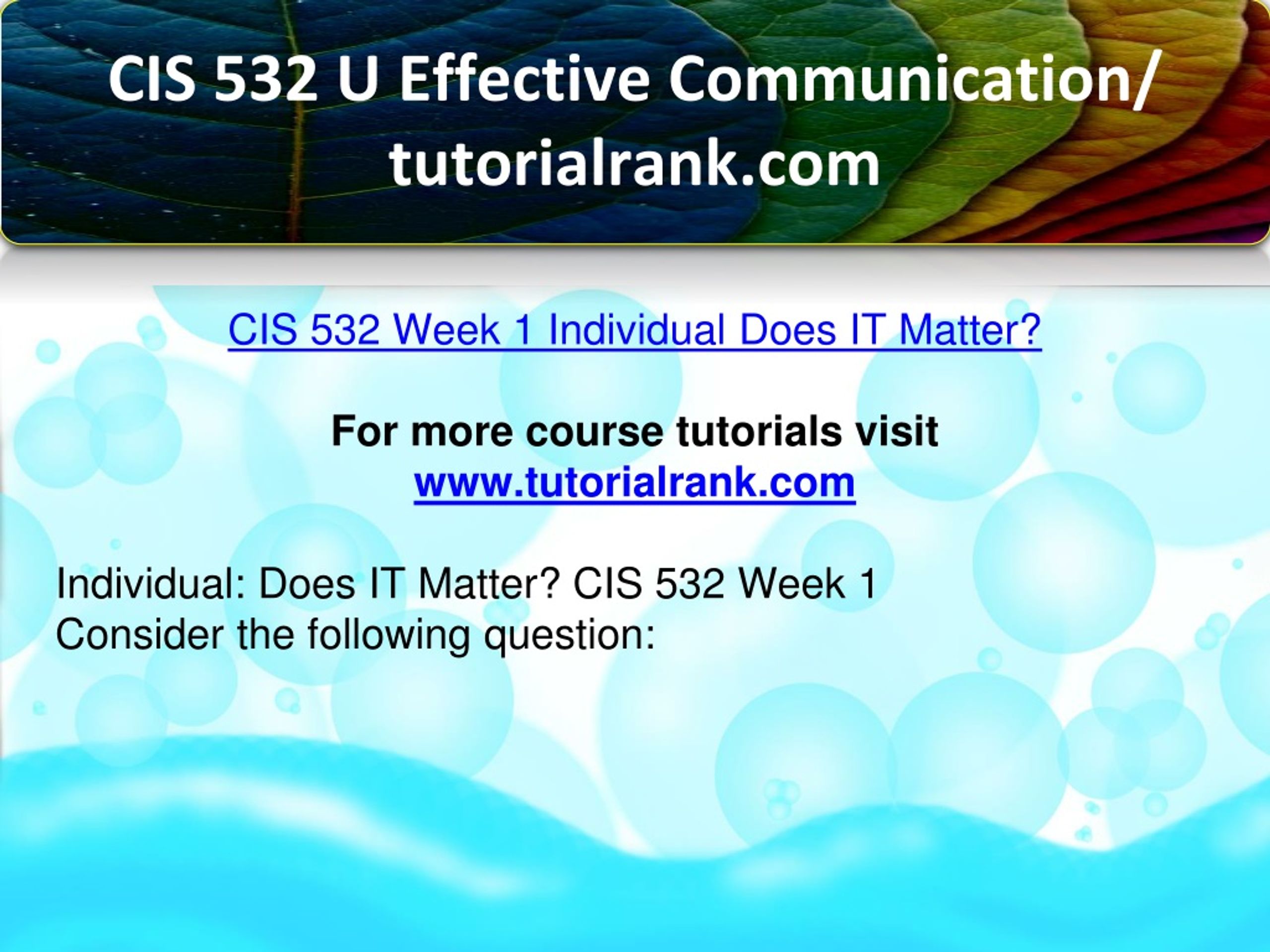 CIS 532 U Effective Communication/ tutorialrank.com

CIS 532 Week 1 Individual Does IT Matter?

For more course tutorials visit
www.tutorialrank.com

Individual: Does IT Matter? CIS 532 Week 1
Consider the following question: